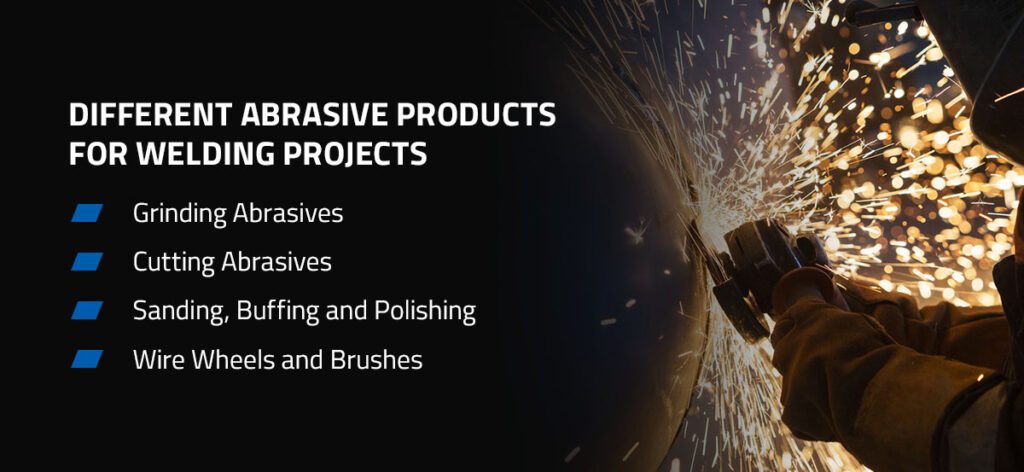 DIFFERENT ABRASIVE PRODUCTS FOR WELDING PROJECTS

Grinding Abrasives
Cutting Abrasives
Sanding, Buffing and Polishing
Wire Wheels and Brushes